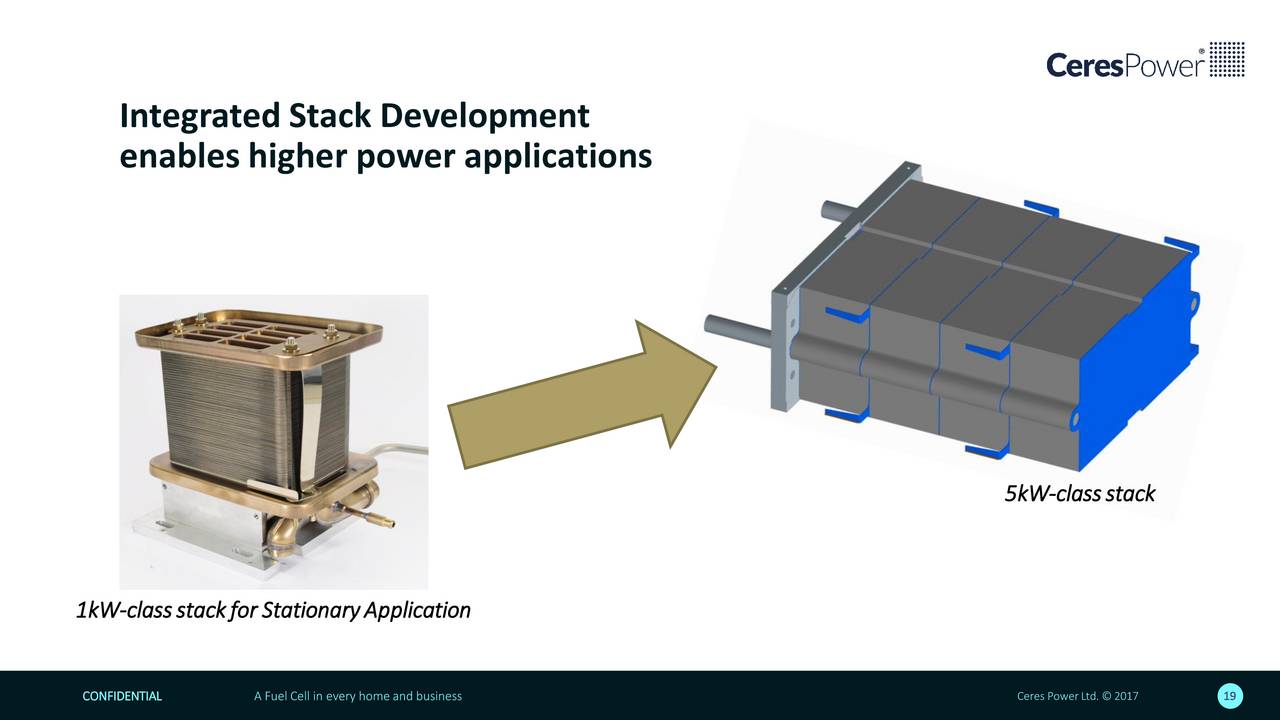 CeresPower®

Integrated Stack Development enables higher power applications

5kW-class stack

1kW-class stack for Stationary Application

CONFIDENTIAL A Fuel Cell in every home and business Ceres Power Ltd. © 2017 19